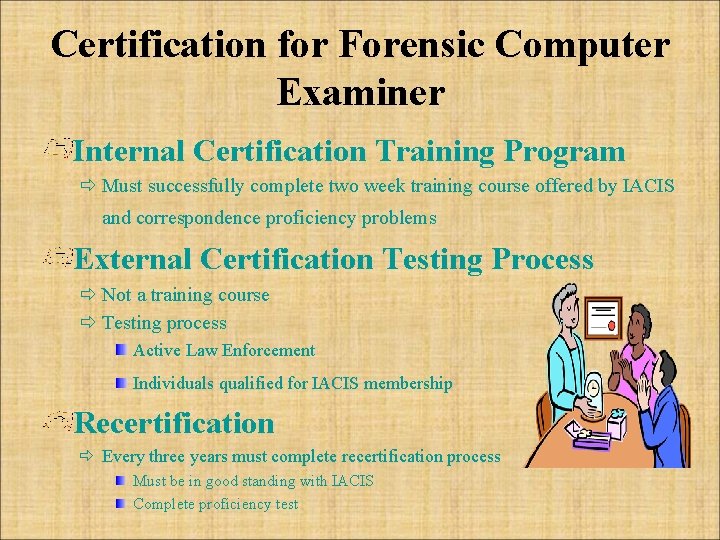 Certification for Forensic Computer Examiner

Internal Certification Training Program

Must successfully complete two week training course offered by IACIS and correspondence proficiency problems

External Certification Testing Process

Not a training course

Testing process

Active Law Enforcement

Individuals qualified for IACIS membership

Recertification

Every three years must complete recertification process

Must be in good standing with IACIS

Complete proficiency test